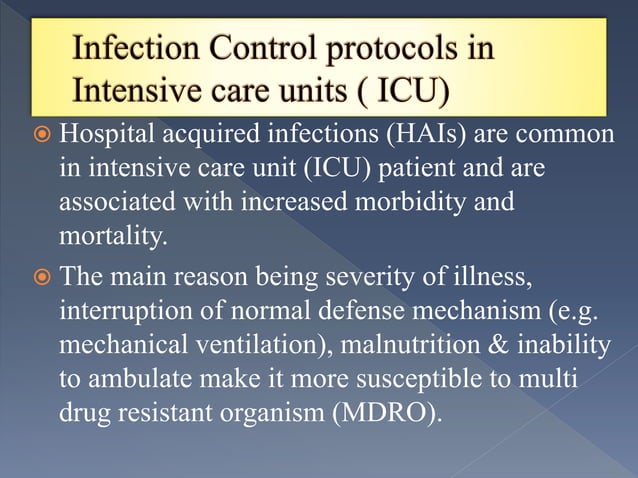 Infection Control protocols in Intensive care units ( ICU)

Hospital acquired infections (HAIs) are common in intensive care unit (ICU) patient and are associated with increased morbidity and mortality.

The main reason being severity of illness, interruption of normal defense mechanism (e.g. mechanical ventilation), malnutrition & inability to ambulate make it more susceptible to multi drug resistant organism (MDRO).